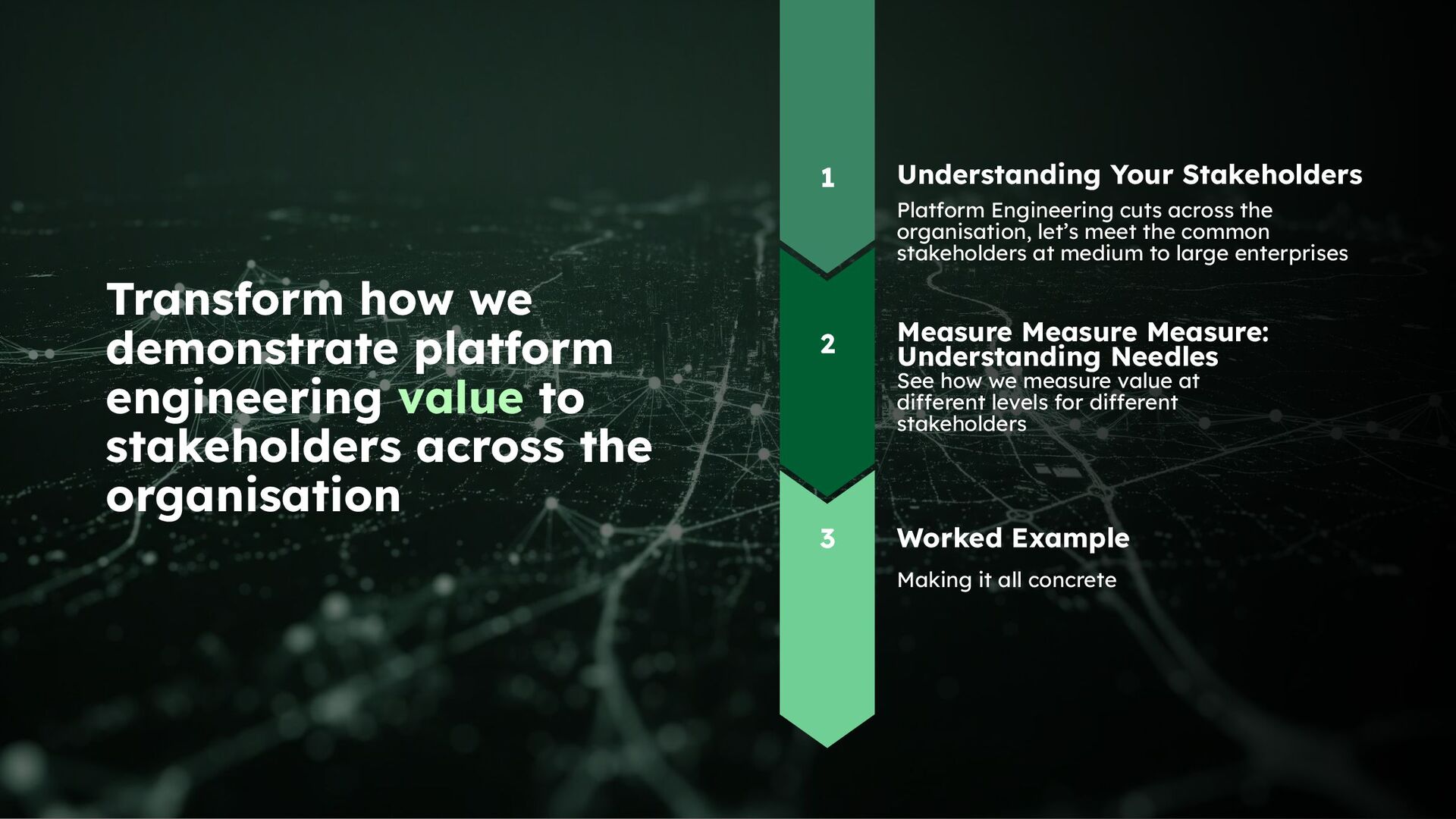 Transform how we demonstrate platform engineering value to stakeholders across the organisation

1

Understanding Your Stakeholders

Platform Engineering cuts across the organisation, let's meet the common stakeholders at medium to large enterprises

2

Measure Measure Measure: Understanding Needles

See how we measure value at different levels for different stakeholders

3

Worked Example

Making it all concrete